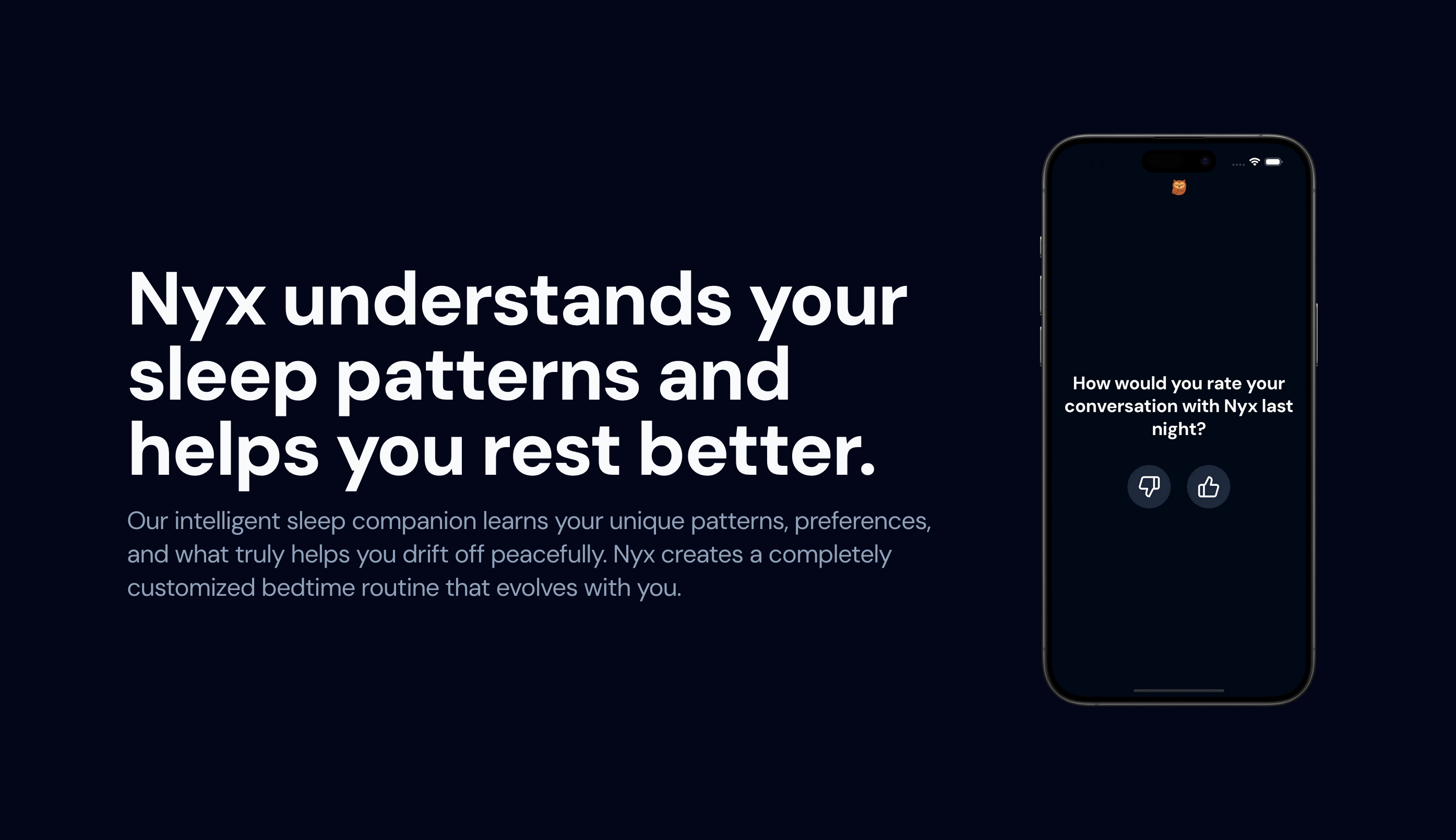 Nyx understands your sleep patterns and helps you rest better.

Our intelligent sleep companion learns your unique patterns, preferences, and what truly helps you drift off peacefully. Nyx creates a completely customized bedtime routine that evolves with you.

How would you rate your conversation with Nyx last night?